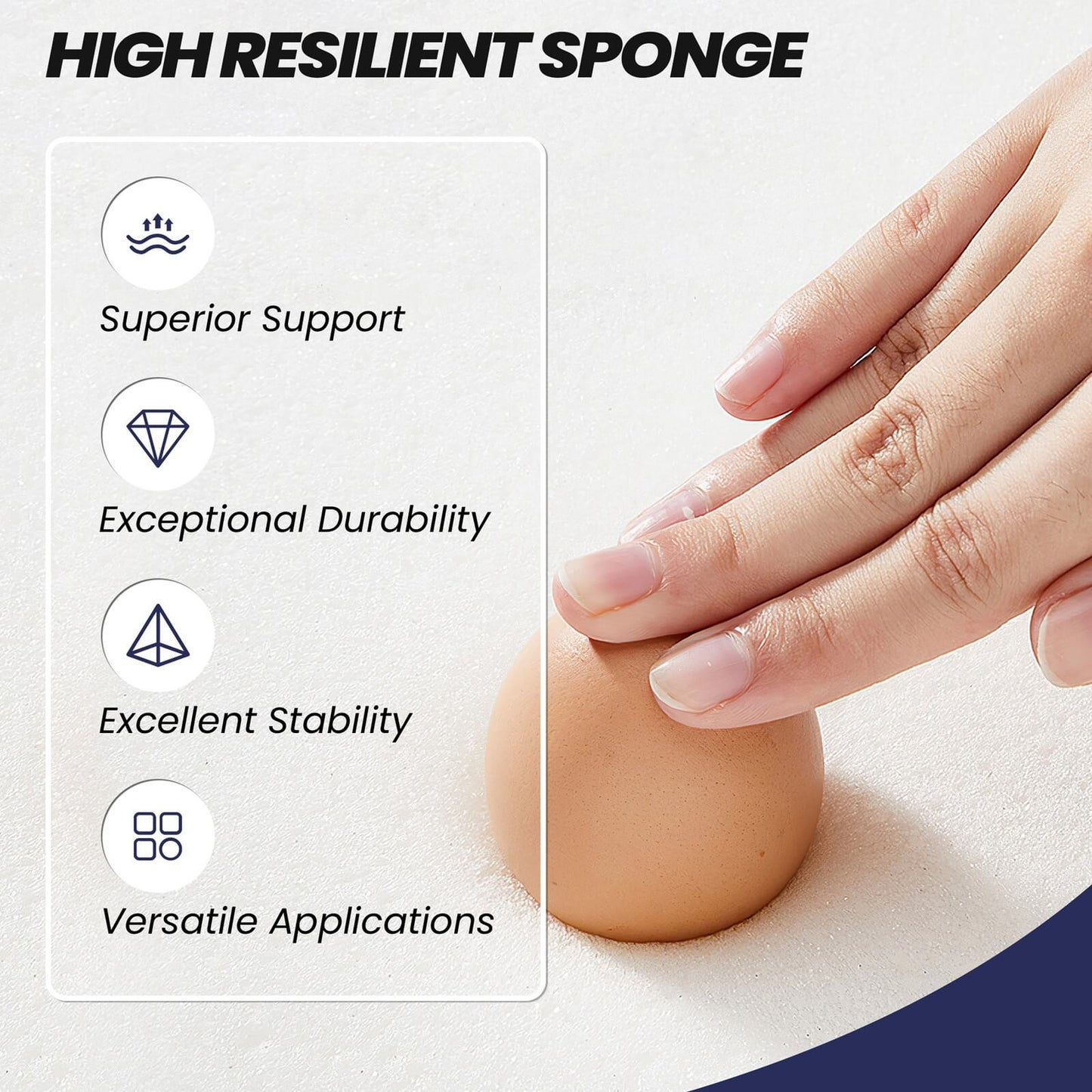 HIGH RESILIENT SPONGE

Superior Support

Exceptional Durability

Excellent Stability

Versatile Applications